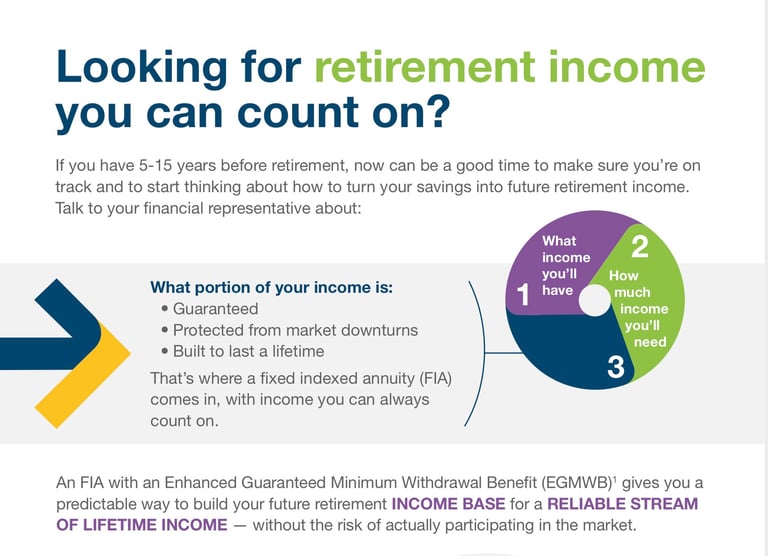 Looking for retirement income you can count on?

If you have 5-15 years before retirement, now can be a good time to make sure you're on track and to start thinking about how to turn your savings into future retirement income. Talk to your financial representative about:

What portion of your income is:
• Guaranteed
• Protected from market downturns
• Built to last a lifetime

That's where a fixed indexed annuity (FIA) comes in, with income you can always count on.

1 What income you'll have
2 How much income you'll need
3

An FIA with an Enhanced Guaranteed Minimum Withdrawal Benefit (EGMWB)$^1$ gives you a predictable way to build your future retirement INCOME BASE for a RELIABLE STREAM OF LIFETIME INCOME — without the risk of actually participating in the market.